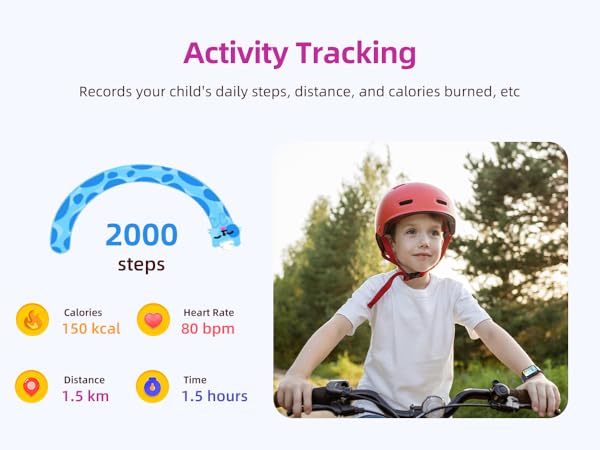 Activity Tracking

Records your child's daily steps, distance, and calories burned, etc

2000
steps

Calories
150 kcal

Heart Rate
80 bpm

Distance
1.5 km

Time
1.5 hours